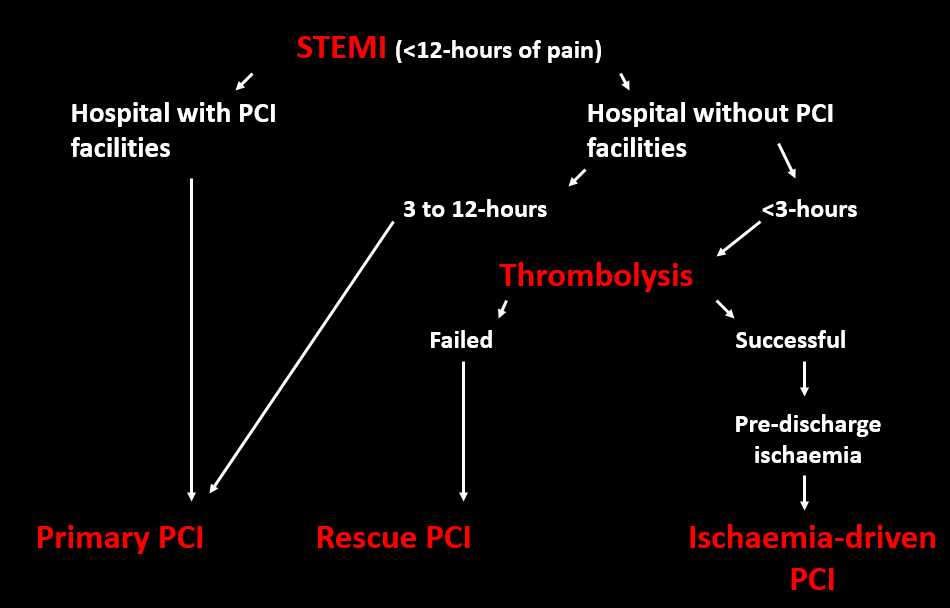 STEMI (<12-hours of pain)

Hospital with PCI facilities

Hospital without PCI facilities

3 to 12-hours

<3-hours

Thrombolysis

Failed

Successful

Pre-discharge ischaemia

Primary PCI

Rescue PCI

Ischaemia-driven PCI